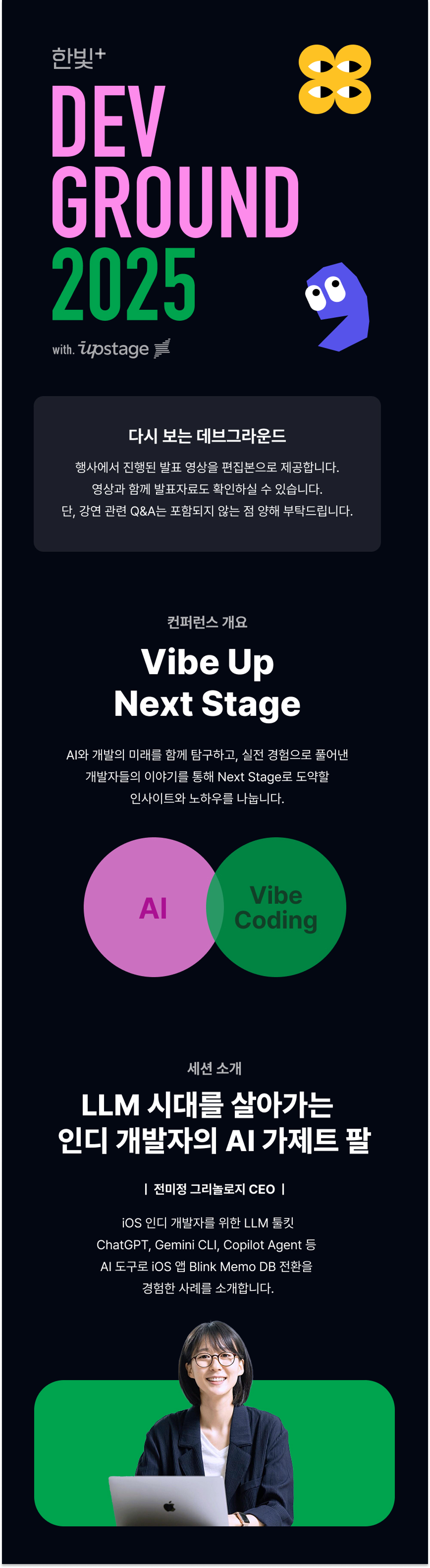 한빛+
DEV
GROUND
2025

with. upstage

다시 보는 데브그라운드

행사에서 진행된 발표 영상을 편집본으로 제공합니다.
영상과 함께 발표자료도 확인하실 수 있습니다.
단, 강연 관련 Q&A는 포함되지 않는 점 양해 부탁드립니다.

컨퍼런스 개요

Vibe Up
Next Stage

AI와 개발의 미래를 함께 탐구하고, 실전 경험으로 풀어낸
개발자들의 이야기를 통해 Next Stage로 도약할
인사이트와 노하우를 나눕니다.

AI

Vibe
Coding

세션 소개

LLM 시대를 살아가는
인디 개발자의 AI 가제트 팔

| 전미정 그리놀로지 CEO |

iOS 인디 개발자를 위한 LLM 툴킷
ChatGPT, Gemini CLI, Copilot Agent 등
AI 도구로 iOS 앱 Blink Memo DB 전환을
경험한 사례를 소개합니다.